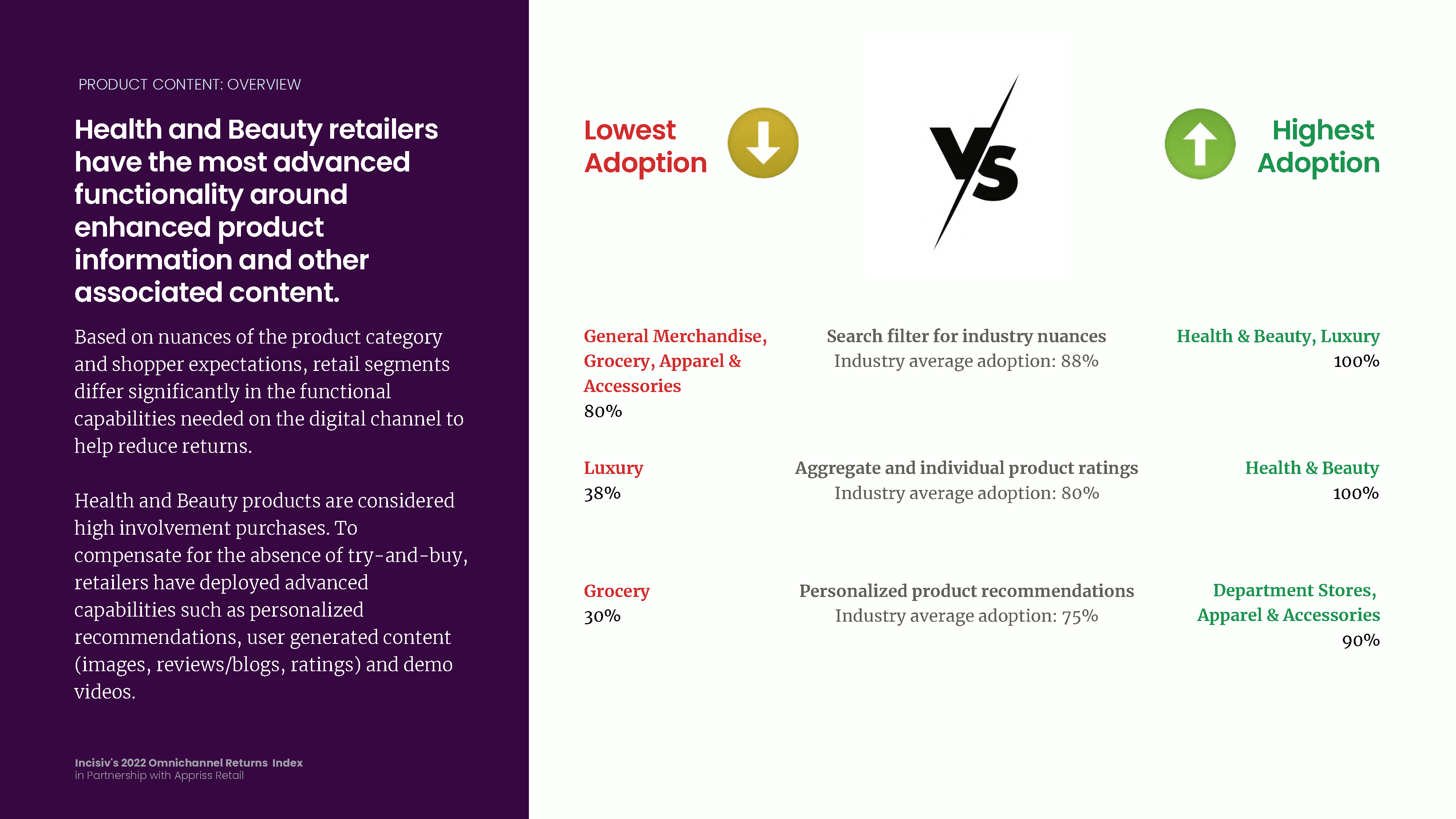 PRODUCT CONTENT: OVERVIEW

Health and Beauty retailers have the most advanced functionality around enhanced product information and other associated content.

Based on nuances of the product category and shopper expectations, retail segments differ significantly in the functional capabilities needed on the digital channel to help reduce returns.

Health and Beauty products are considered high involvement purchases. To compensate for the absence of try-and-buy, retailers have deployed advanced capabilities such as personalized recommendations, user generated content (images, reviews/blogs, ratings) and demo videos.

Incisiv's 2022 Omnichannel Returns Index
in Partnership with Appriss Retail

Lowest Adoption

VS

Highest Adoption

General Merchandise, Grocery, Apparel & Accessories
80%

Search filter for industry nuances
Industry average adoption: 88%

Health & Beauty, Luxury
100%

Luxury
38%

Aggregate and individual product ratings
Industry average adoption: 80%

Health & Beauty
100%

Grocery
30%

Personalized product recommendations
Industry average adoption: 75%

Department Stores, Apparel & Accessories
90%